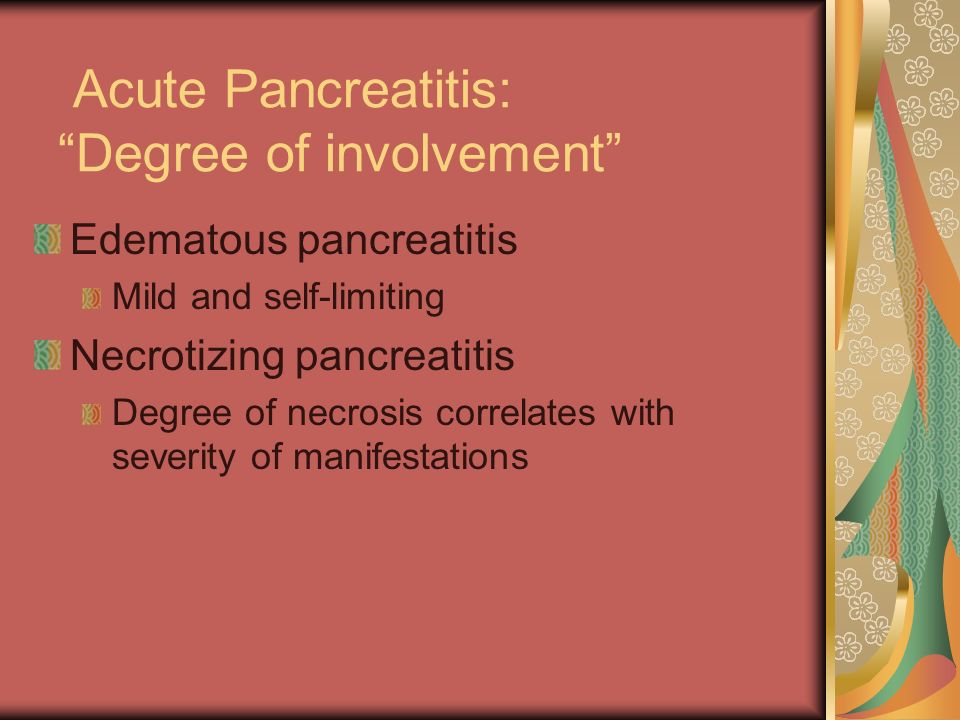 Acute Pancreatitis: “Degree of involvement”

Edematous pancreatitis

Mild and self-limiting

Necrotizing pancreatitis

Degree of necrosis correlates with severity of manifestations